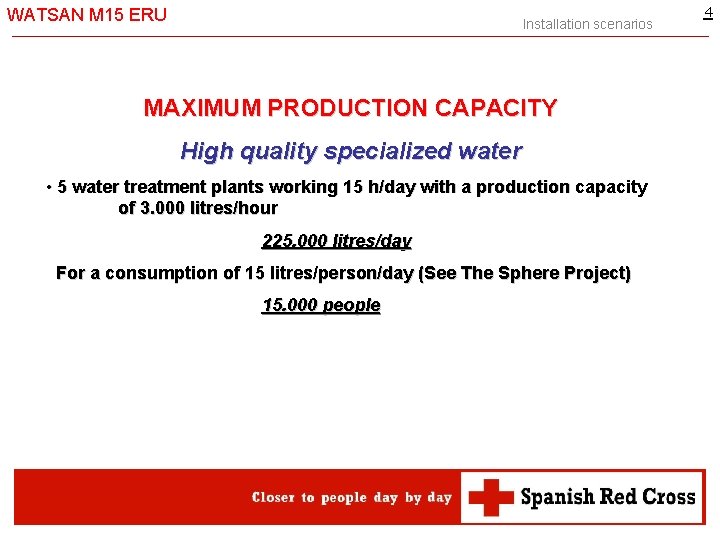 WATSAN M15 ERU

Installation scenarios

4

MAXIMUM PRODUCTION CAPACITY

High quality specialized water

• 5 water treatment plants working 15 h/day with a production capacity of 3.000 litres/hour

225.000 litres/day

For a consumption of 15 litres/person/day (See The Sphere Project)

15.000 people

Closer to people day by day

Spanish Red Cross